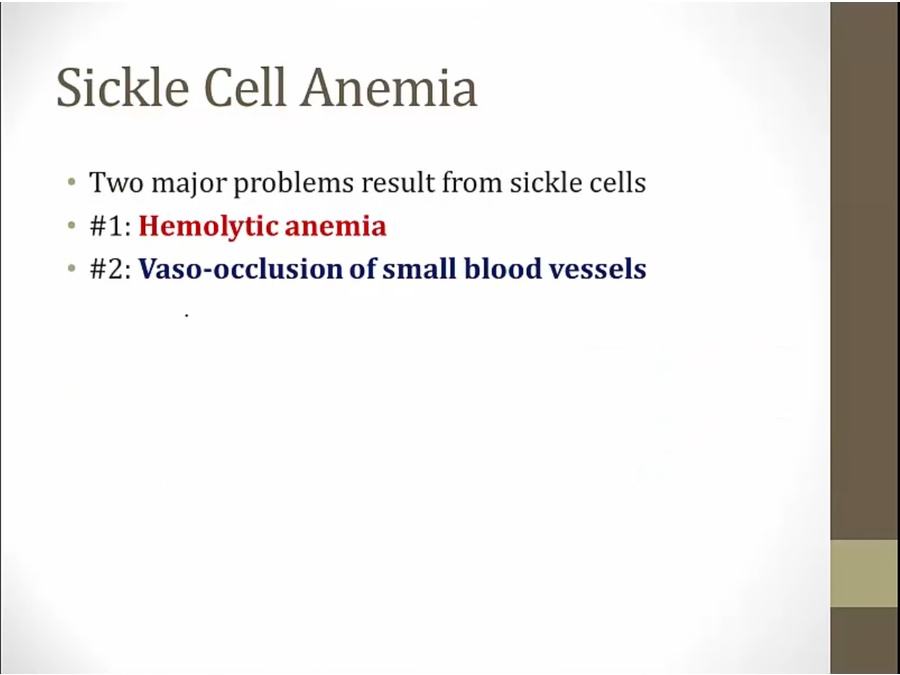 Sickle Cell Anemia

• Two major problems result from sickle cells
• #1: Hemolytic anemia
• #2: Vaso-occlusion of small blood vessels